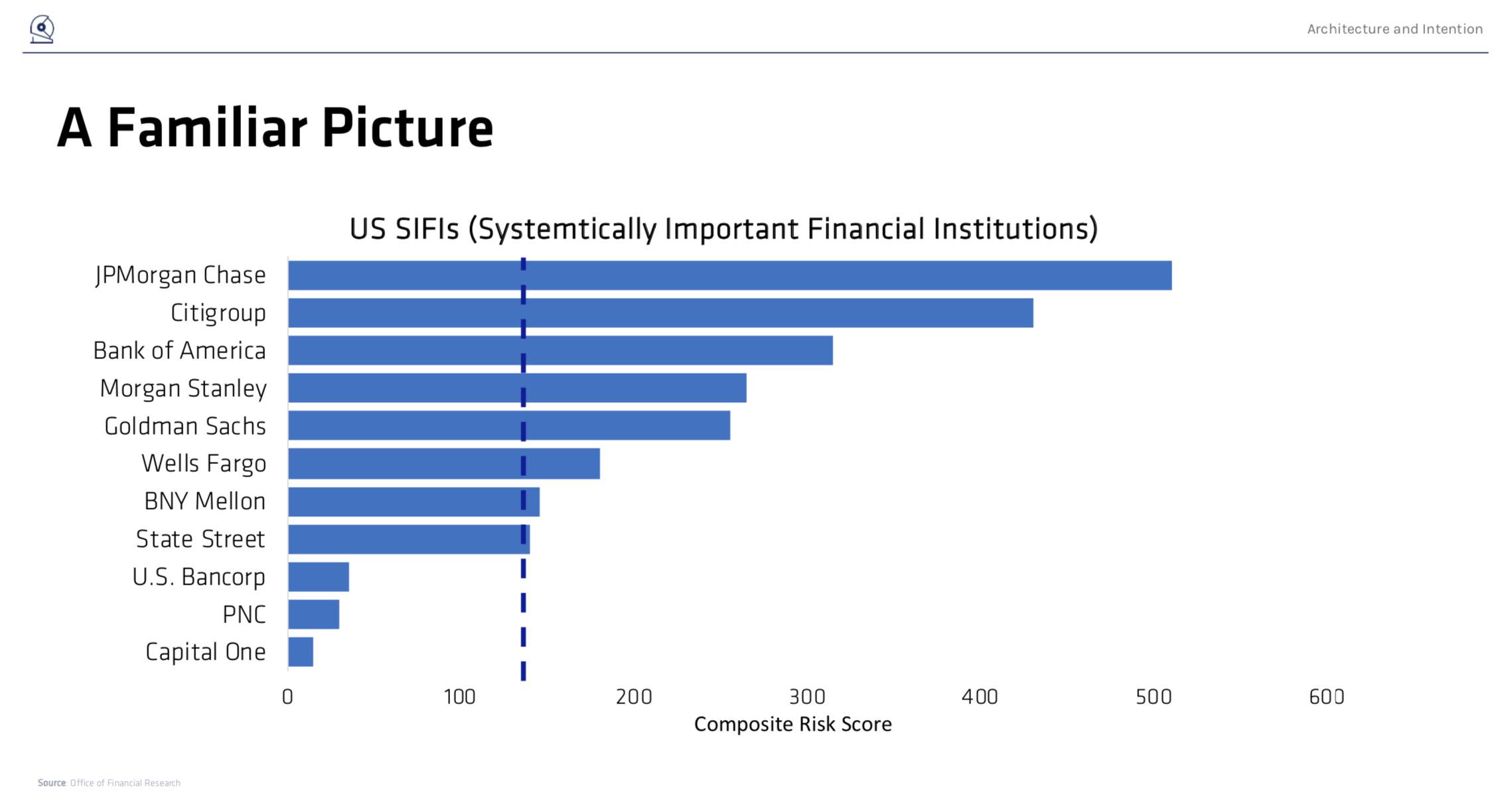 Architecture and Intention

A Familiar Picture

US SIFIs (Systemtically Important Financial Institutions)

JPMorgan Chase
Citigroup
Bank of America
Morgan Stanley
Goldman Sachs
Wells Fargo
BNY Mellon
State Street
U.S. Bancorp
PNC
Capital One

0 100 200 300 400 500 600

Composite Risk Score

Source: Office of Financial Research